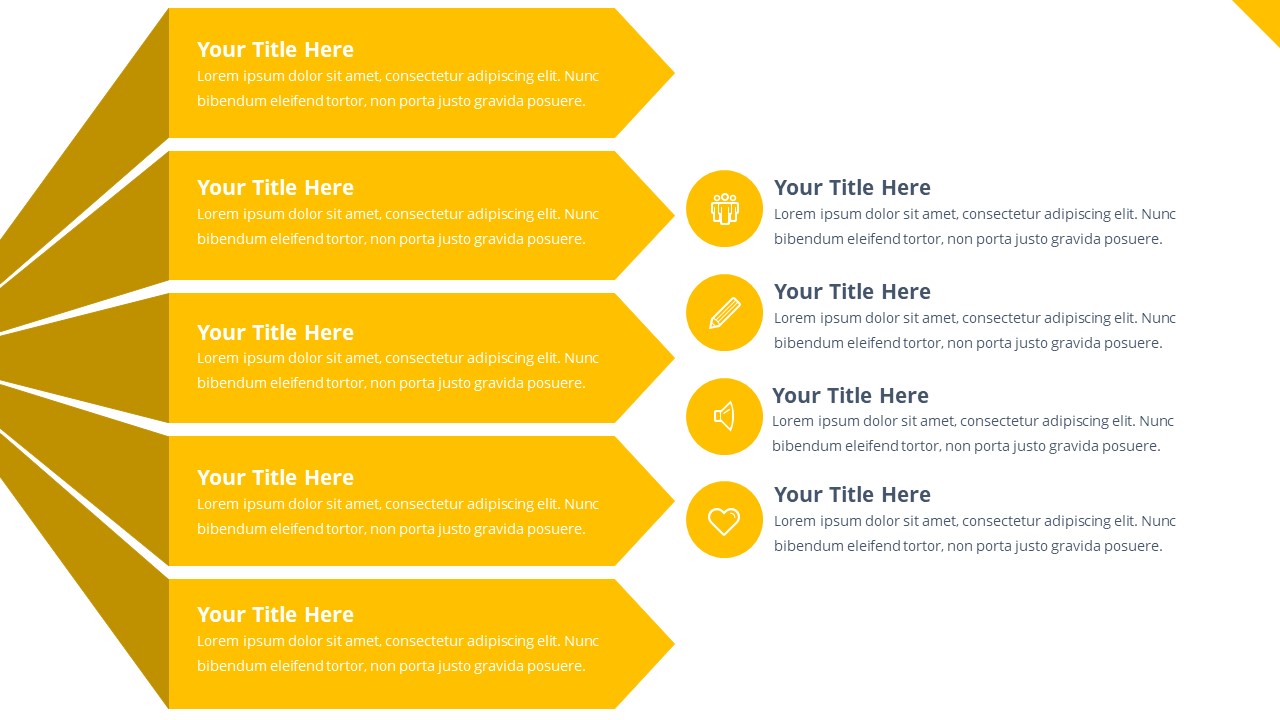 Your Title Here
Lorem ipsum dolor sit amet, consectetur adipiscing elit. Nunc bibendum eleifend tortor, non porta justo gravida posuere.

Your Title Here
Lorem ipsum dolor sit amet, consectetur adipiscing elit. Nunc bibendum eleifend tortor, non porta justo gravida posuere.

Your Title Here
Lorem ipsum dolor sit amet, consectetur adipiscing elit. Nunc bibendum eleifend tortor, non porta justo gravida posuere.

Your Title Here
Lorem ipsum dolor sit amet, consectetur adipiscing elit. Nunc bibendum eleifend tortor, non porta justo gravida posuere.

Your Title Here
Lorem ipsum dolor sit amet, consectetur adipiscing elit. Nunc bibendum eleifend tortor, non porta justo gravida posuere.

Your Title Here
Lorem ipsum dolor sit amet, consectetur adipiscing elit. Nunc bibendum eleifend tortor, non porta justo gravida posuere.

Your Title Here
Lorem ipsum dolor sit amet, consectetur adipiscing elit. Nunc bibendum eleifend tortor, non porta justo gravida posuere.

Your Title Here
Lorem ipsum dolor sit amet, consectetur adipiscing elit. Nunc bibendum eleifend tortor, non porta justo gravida posuere.

Your Title Here
Lorem ipsum dolor sit amet, consectetur adipiscing elit. Nunc bibendum eleifend tortor, non porta justo gravida posuere.